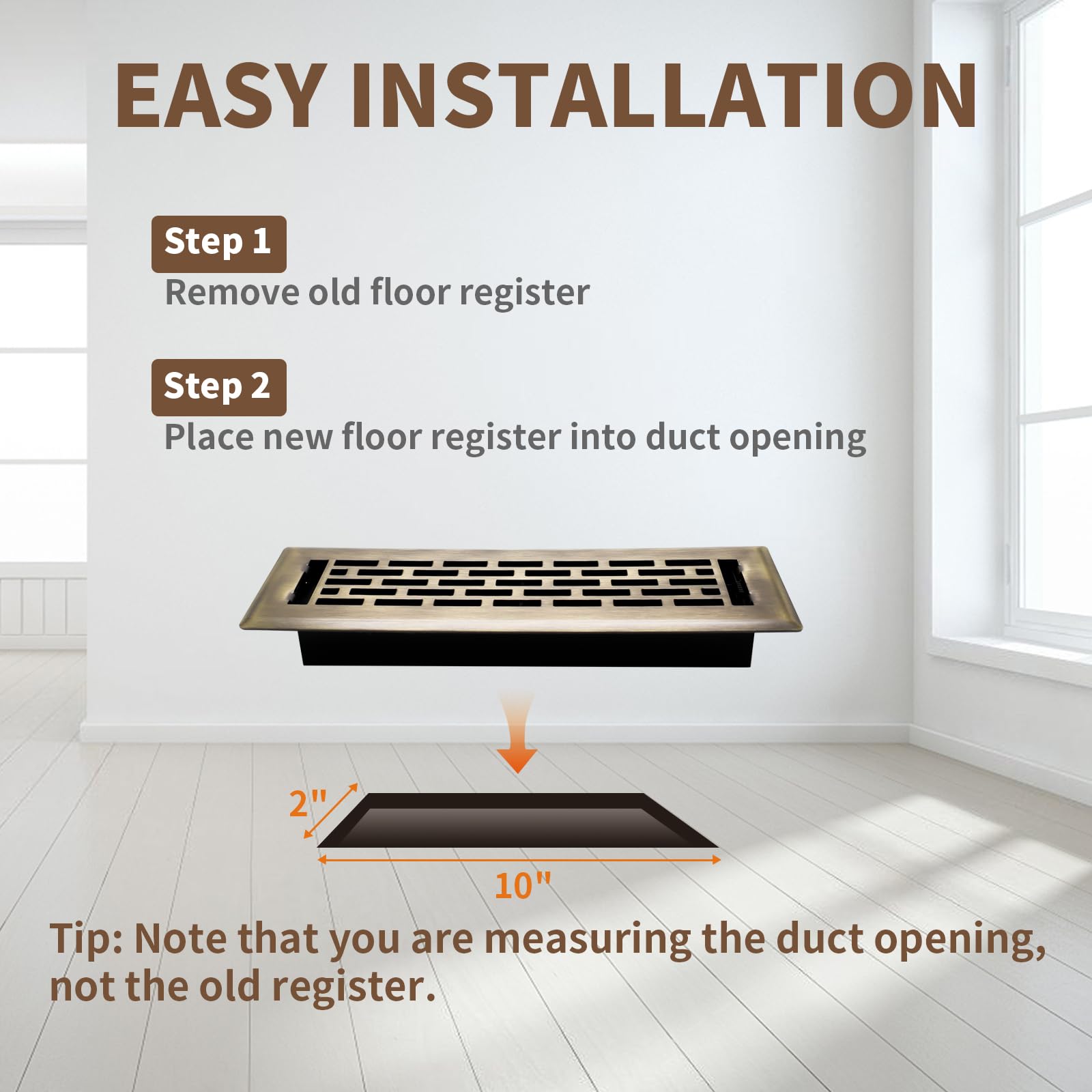 EASY INSTALLATION

Step 1
Remove old floor register

Step 2
Place new floor register into duct opening

2"

10"

Tip: Note that you are measuring the duct opening, not the old register.